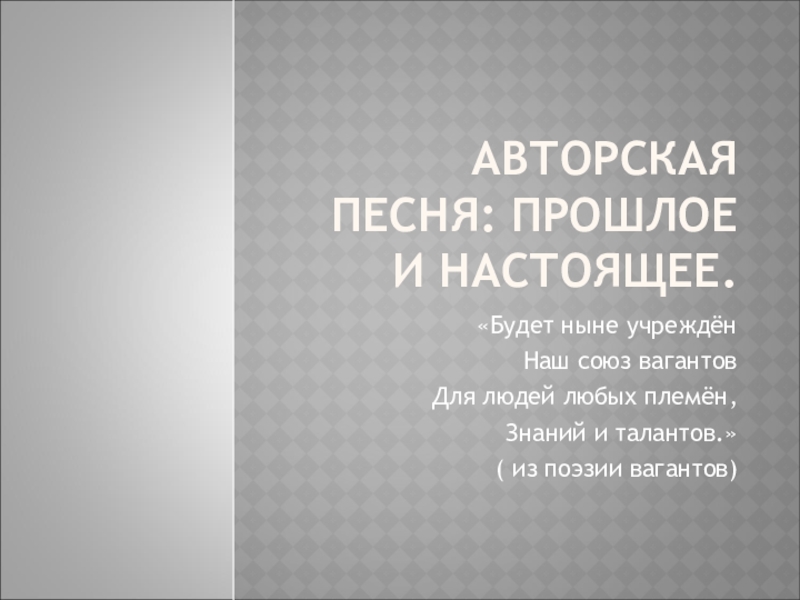 АВТОРСКАЯ ПЕСНЯ: ПРОШЛОЕ И НАСТОЯЩЕЕ.

«Будет ныне учреждён
Наш союз вагантов
Для людей любых племён,
Знаний и талантов.»
( из поэзии вагантов)